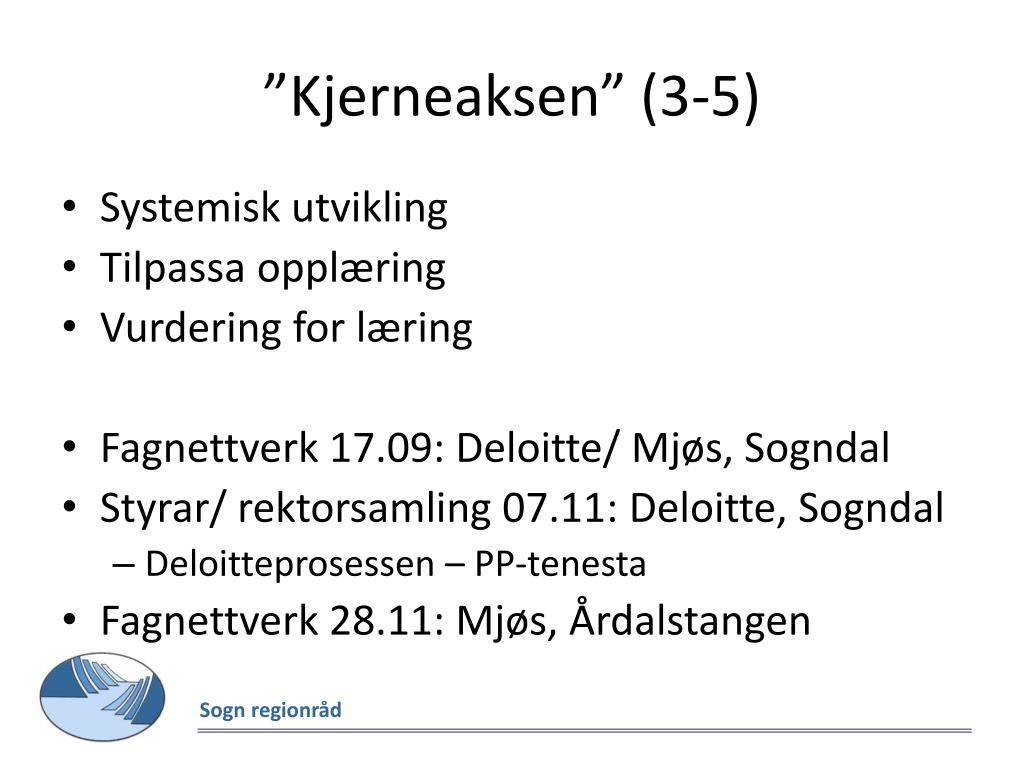 ”Kjerneaksen” (3-5)

• Systemisk utvikling
• Tilpassa opplæring
• Vurdering for læring

• Fagnettverk 17.09: Deloitte/ Mjøs, Sogndal
• Styrar/ rektorsamling 07.11: Deloitte, Sogndal
– Deloitteprosessen – PP-tenesta
• Fagnettverk 28.11: Mjøs, Årdalstangen

Sogn regionråd